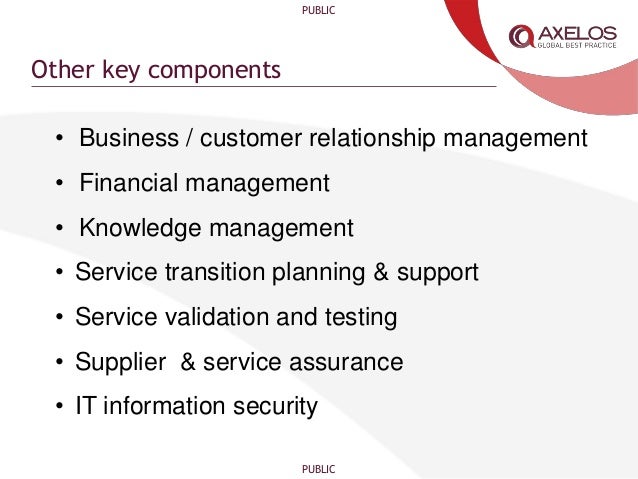 PUBLIC

AXELOS
GLOBAL BEST PRACTICE

Other key components

• Business / customer relationship management
• Financial management
• Knowledge management
• Service transition planning & support
• Service validation and testing
• Supplier  & service assurance
• IT information security

PUBLIC